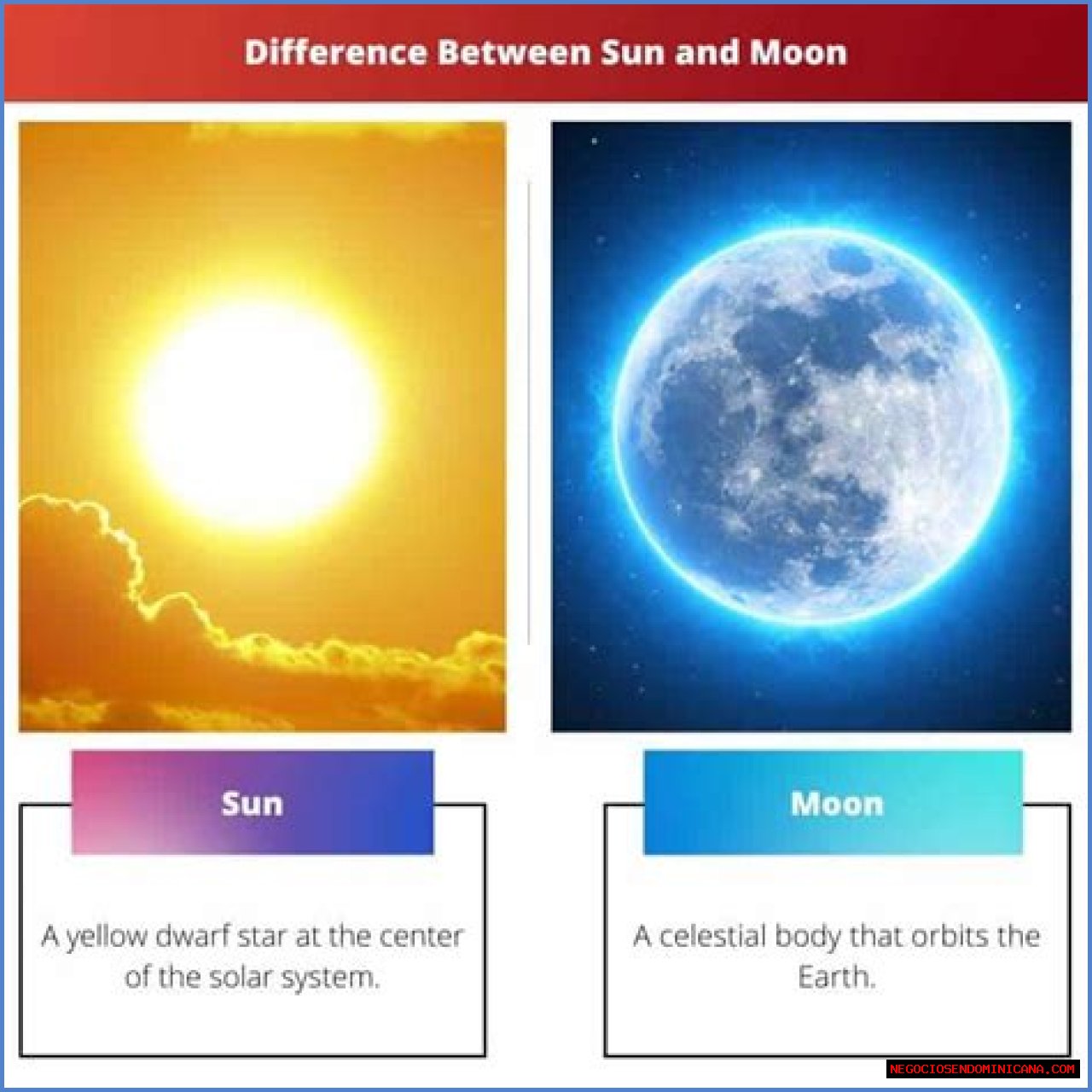 Difference Between Sun and Moon

Sun

A yellow dwarf star at the center of the solar system.

Moon

A celestial body that orbits the Earth.

NEGOCIOSENDOMINICANA.COM